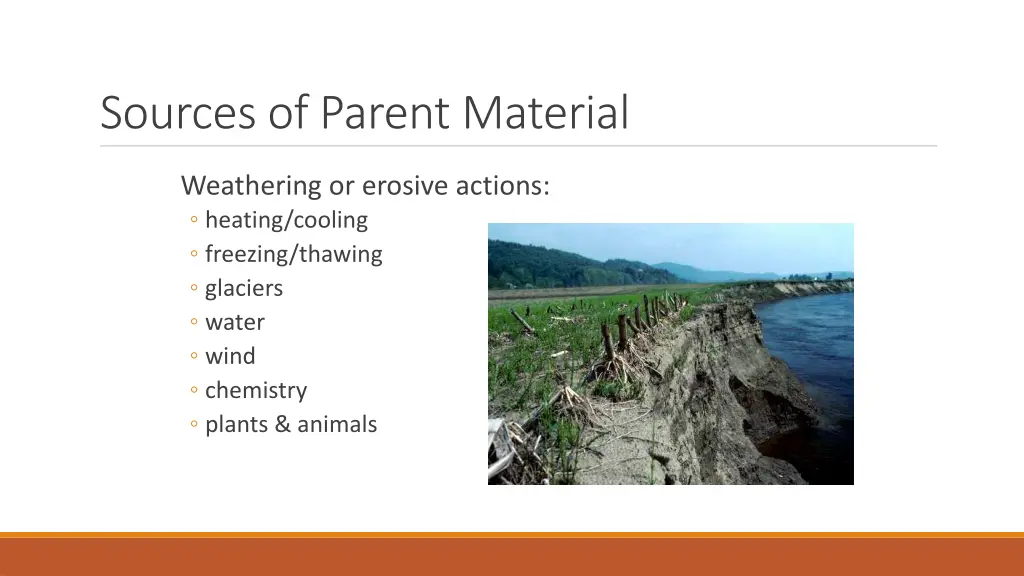 Sources of Parent Material

Weathering or erosive actions:
◦ heating/cooling
◦ freezing/thawing
◦ glaciers
◦ water
◦ wind
◦ chemistry
◦ plants & animals